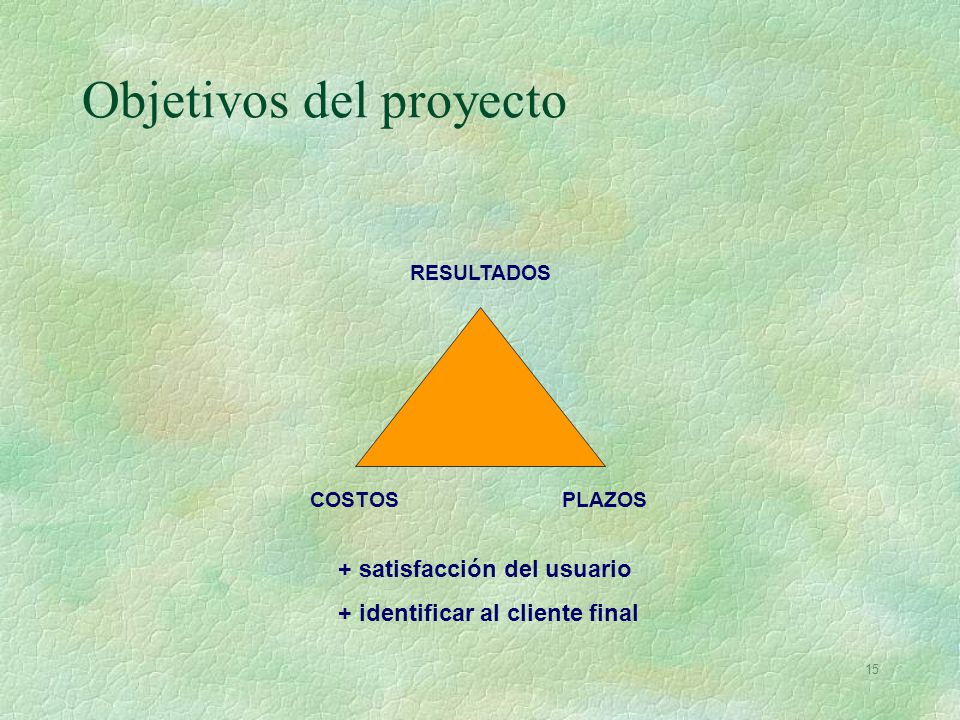 Objetivos del proyecto

RESULTADOS

COSTOS

PLAZOS

+ satisfacción del usuario

+ identificar al cliente final

15